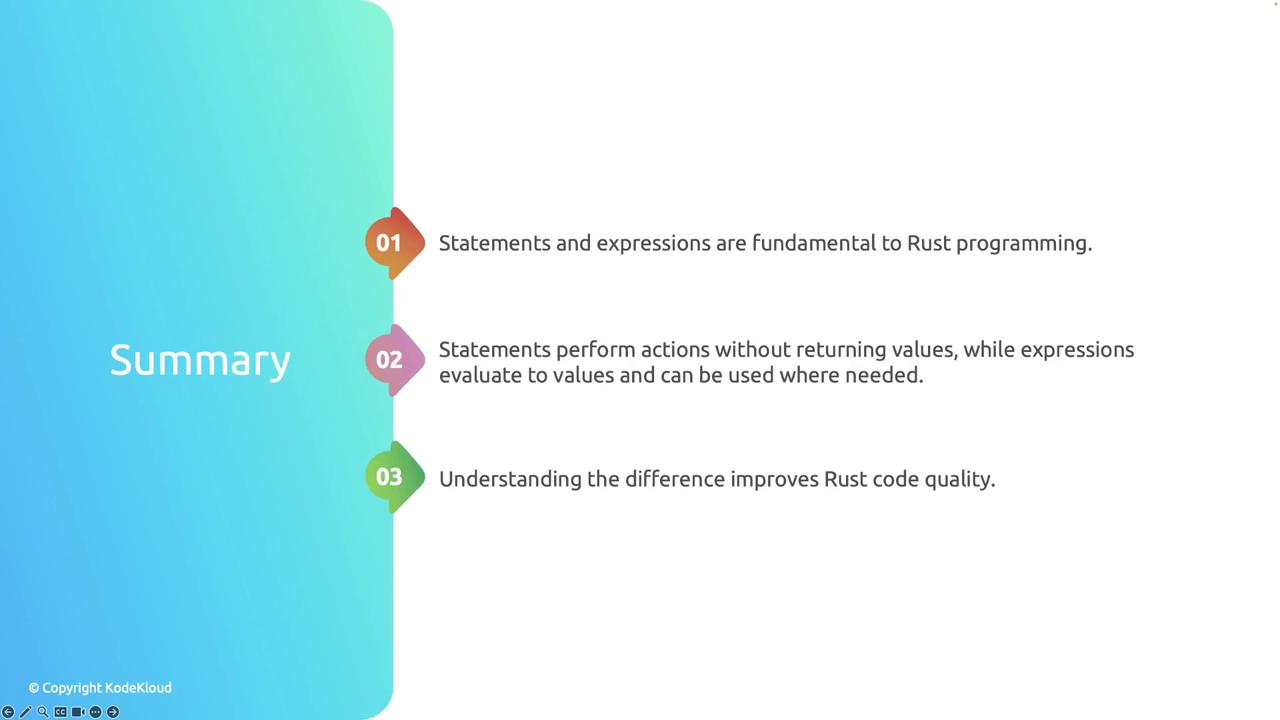 Summary

01 Statements and expressions are fundamental to Rust programming.

02 Statements perform actions without returning values, while expressions evaluate to values and can be used where needed.

03 Understanding the difference improves Rust code quality.

© Copyright KodeKloud